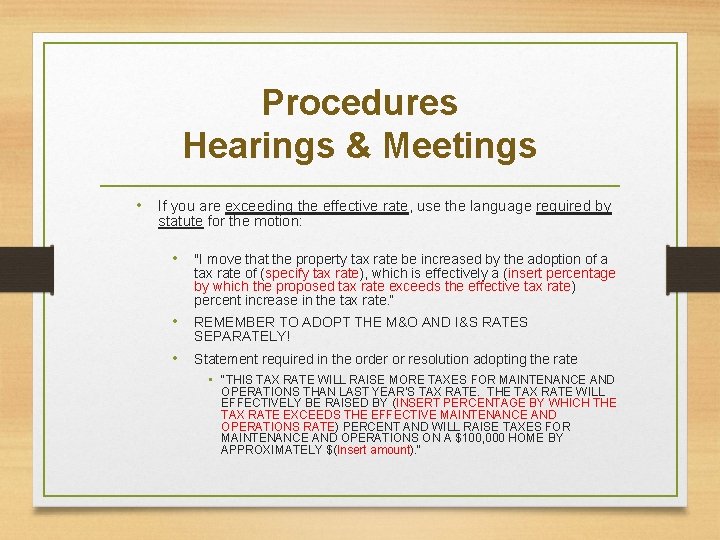 Procedures
Hearings & Meetings

• If you are exceeding the effective rate, use the language required by statute for the motion:

• "I move that the property tax rate be increased by the adoption of a tax rate of (specify tax rate), which is effectively a (insert percentage by which the proposed tax rate exceeds the effective tax rate) percent increase in the tax rate."

• REMEMBER TO ADOPT THE M&O AND I&S RATES SEPARATELY!

• Statement required in the order or resolution adopting the rate

• "THIS TAX RATE WILL RAISE MORE TAXES FOR MAINTENANCE AND OPERATIONS THAN LAST YEAR'S TAX RATE. THE TAX RATE WILL EFFECTIVELY BE RAISED BY (INSERT PERCENTAGE BY WHICH THE TAX RATE EXCEEDS THE EFFECTIVE MAINTENANCE AND OPERATIONS RATE) PERCENT AND WILL RAISE TAXES FOR MAINTENANCE AND OPERATIONS ON A $100,000 HOME BY APPROXIMATELY $(Insert amount)."